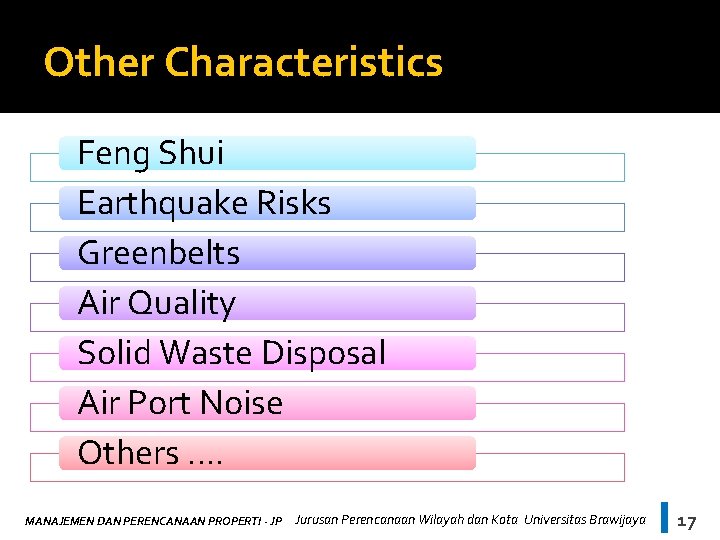 Other Characteristics

Feng Shui

Earthquake Risks

Greenbelts

Air Quality

Solid Waste Disposal

Air Port Noise

Others ....

MANAJEMEN DAN PERENCANAAN PROPERTI - JP Jurusan Perencanaan Wilayah dan Kota Universitas Brawijaya 17